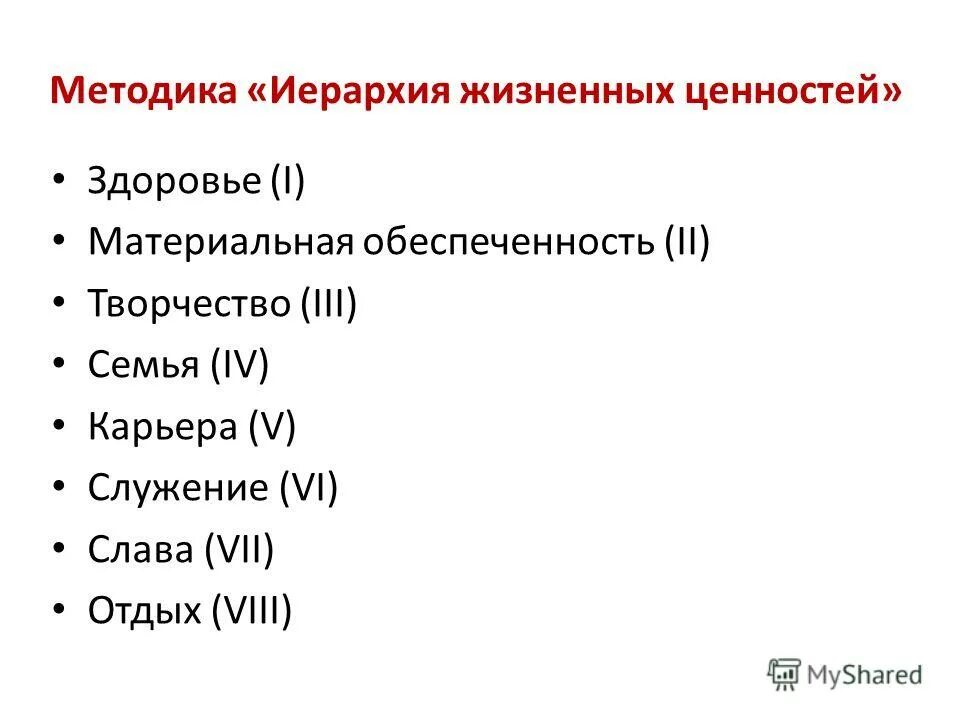 Методика «Иерархия жизненных ценностей»

• Здоровье (I)
• Материальная обеспеченность (II)
• Творчество (III)
• Семья (IV)
• Карьера (V)
• Служение (VI)
• Слава (VII)
• Отдых (VIII)

MyShared